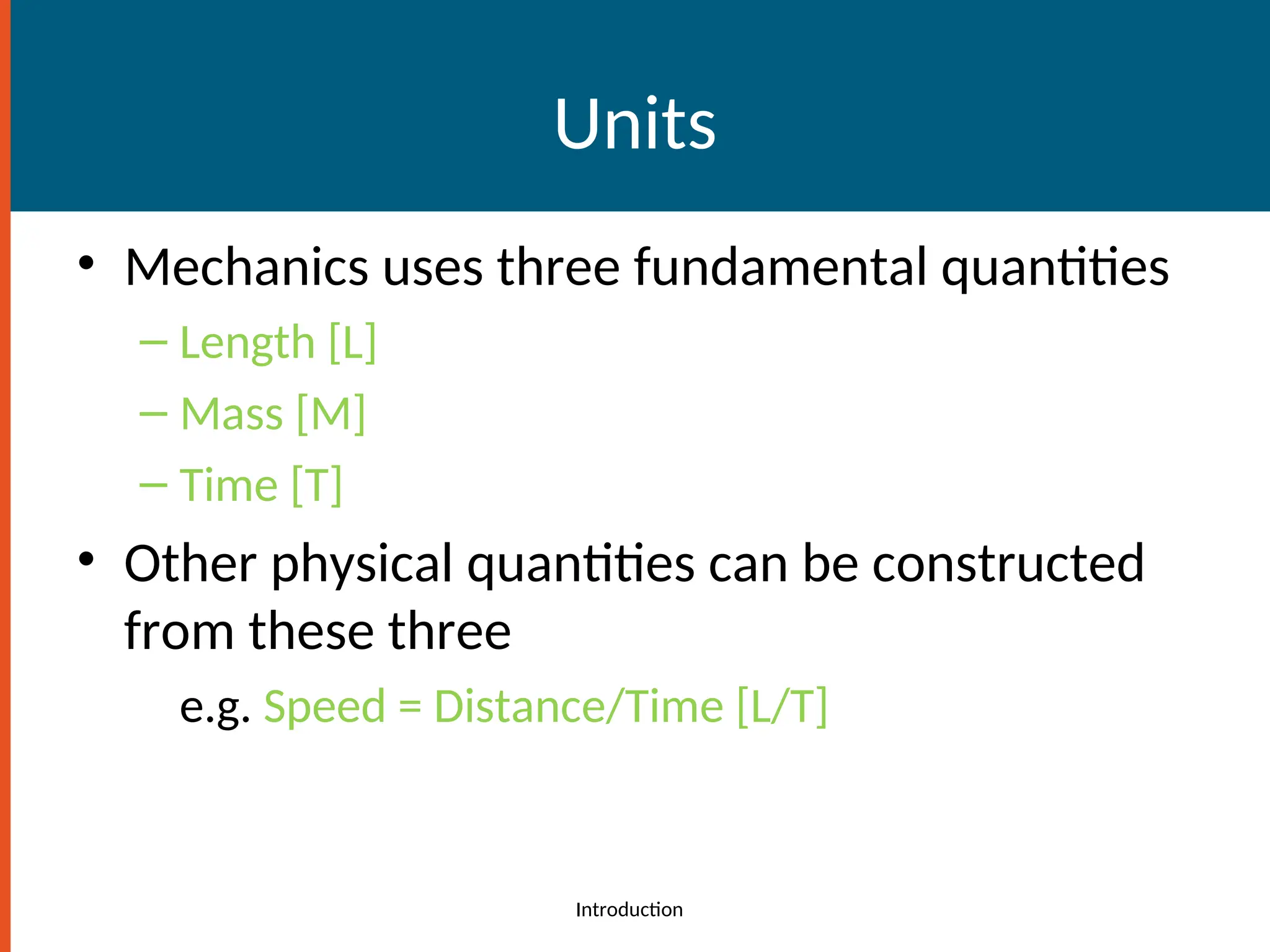 Units

• Mechanics uses three fundamental quantities

– Length [L]

– Mass [M]

– Time [T]

• Other physical quantities can be constructed from these three

e.g. Speed = Distance/Time [L/T]

Introduction